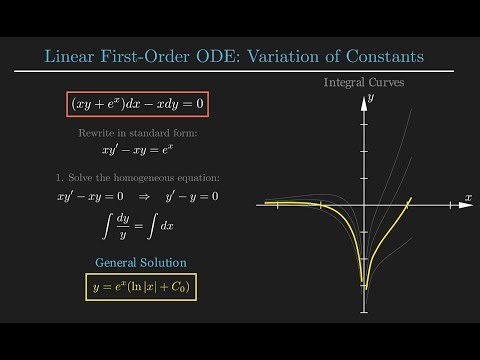 Linear First-Order ODE: Variation of Constants

$(xy + e^x)dx - xdy = 0$

Rewrite in standard form:
$xy' - xy = e^x$

1. Solve the homogeneous equation:
$xy' - xy = 0 \quad \Rightarrow \quad y' - y = 0$

$\int \frac{dy}{y} = \int dx$

General Solution

$y = e^x(\ln|x| + C_0)$

Integral Curves

$y$

$x$